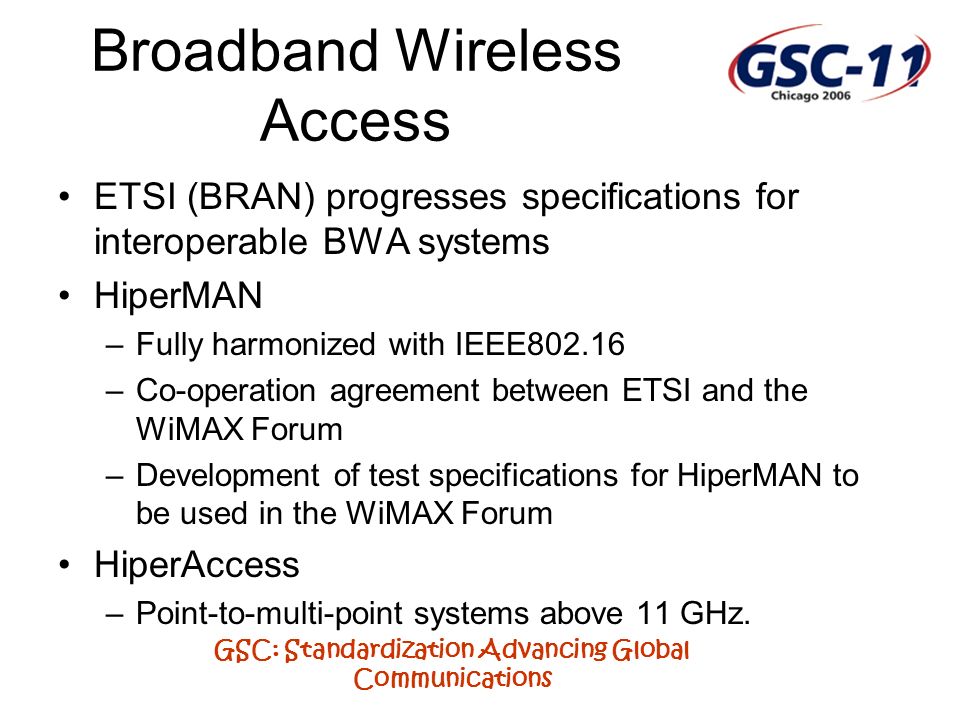 Broadband Wireless Access

GSC-11
Chicago 2006

• ETSI (BRAN) progresses specifications for interoperable BWA systems
• HiperMAN
– Fully harmonized with IEEE802.16
– Co-operation agreement between ETSI and the WiMAX Forum
– Development of test specifications for HiperMAN to be used in the WiMAX Forum
• HiperAccess
– Point-to-multi-point systems above 11 GHz.

GSC: Standardization Advancing Global Communications